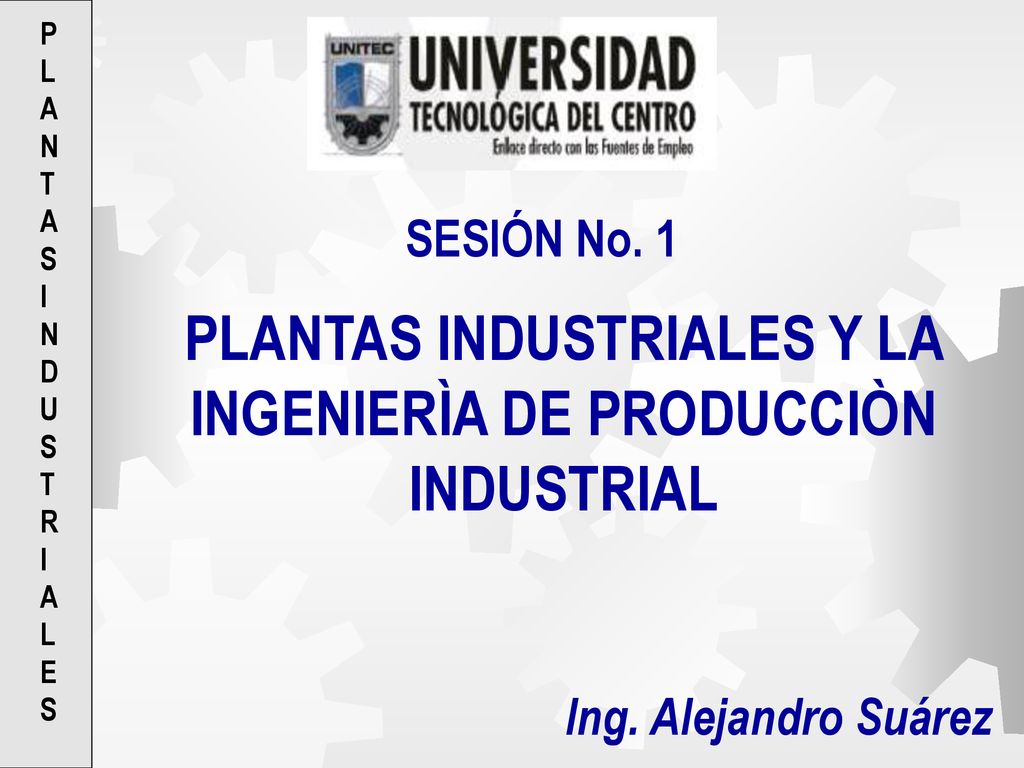 PLANTAS INDUSTRIALES

UNITEC UNIVERSIDAD TECNOLÓGICA DEL CENTRO
Enlace directo con las Fuentes de Empleo

SESIÓN No. 1

PLANTAS INDUSTRIALES Y LA INGENIERÌA DE PRODUCCIÒN INDUSTRIAL

Ing. Alejandro Suárez